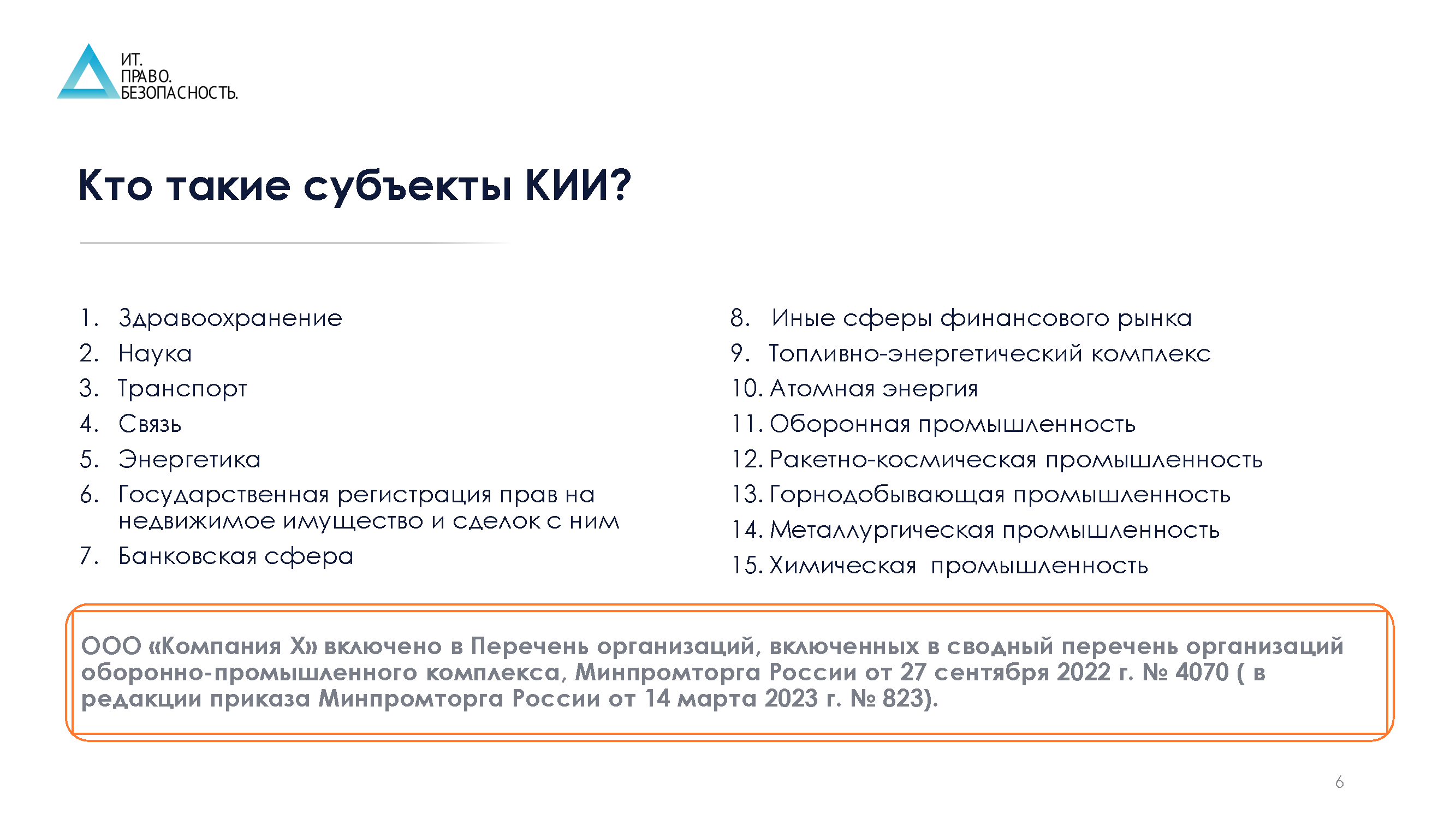 ИТ.
ПРАВО.
БЕЗОПАСНОСТЬ.

Кто такие субъекты КИИ?

1. Здравоохранение
2. Наука
3. Транспорт
4. Связь
5. Энергетика
6. Государственная регистрация прав на недвижимое имущество и сделок с ним
7. Банковская сфера

8. Иные сферы финансового рынка
9. Топливно-энергетический комплекс
10. Атомная энергия
11. Оборонная промышленность
12. Ракетно-космическая промышленность
13. Горнодобывающая промышленность
14. Металлургическая промышленность
15. Химическая  промышленность

ООО «Компания Х» включено в Перечень организаций, включенных в сводный перечень организаций оборонно-промышленного комплекса, Минпромторга России от 27 сентября 2022 г. № 4070 ( в редакции приказа Минпромторга России от 14 марта 2023 г. № 823).

6